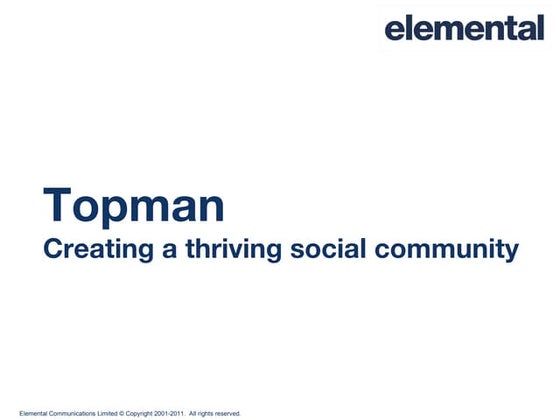 elemental

Topman
Creating a thriving social community

Elemental Communications Limited © Copyright 2001-2011. All rights reserved.